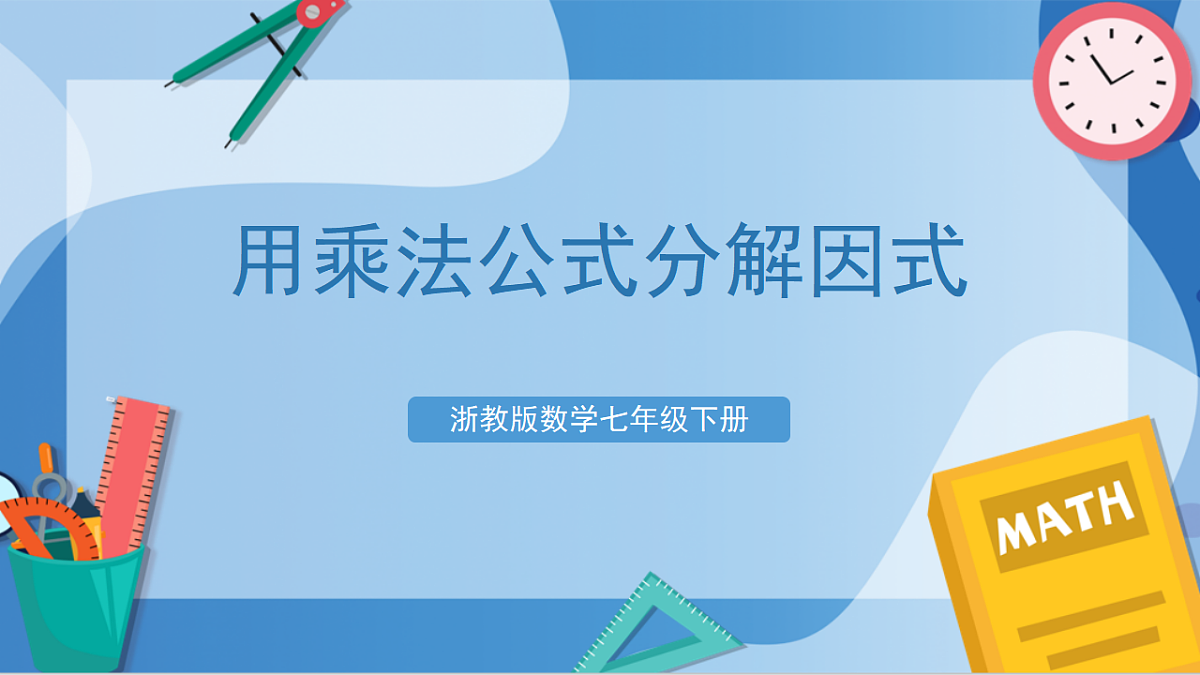 用乘法公式分解因式

浙教版数学七年级下册

MATH